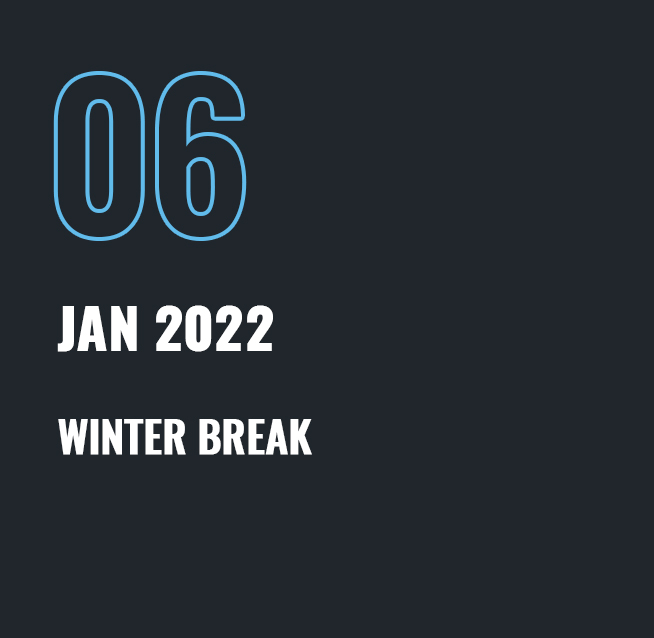 06

JAN 2022

WINTER BREAK